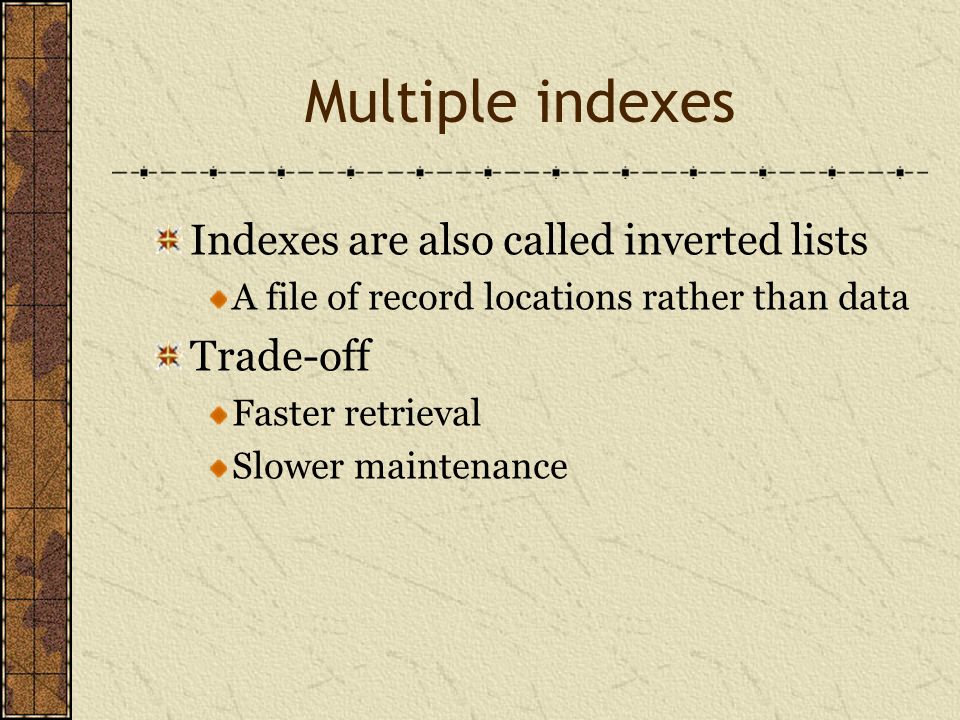 Multiple indexes

Indexes are also called inverted lists

A file of record locations rather than data

Trade-off

Faster retrieval

Slower maintenance